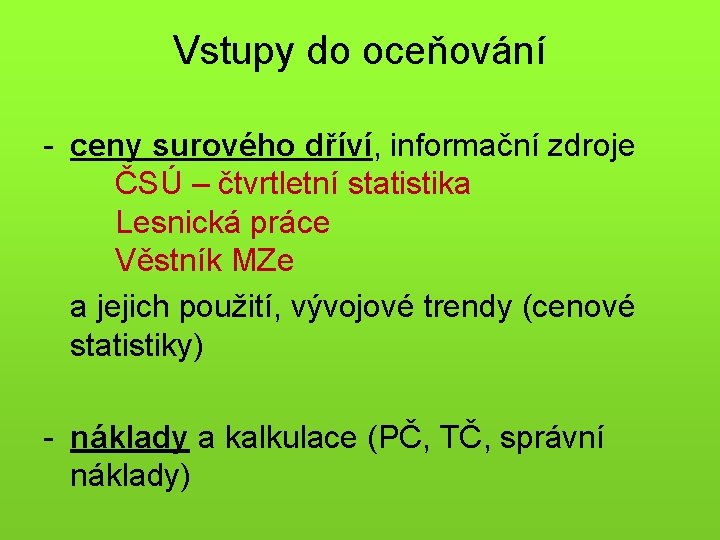 Vstupy do oceňování

- ceny surového dříví, informační zdroje
ČSÚ – čtvrtletní statistika
Lesnická práce
Věstník MZe

a jejich použití, vývojové trendy (cenové statistiky)

- náklady a kalkulace (PČ, TČ, správní náklady)